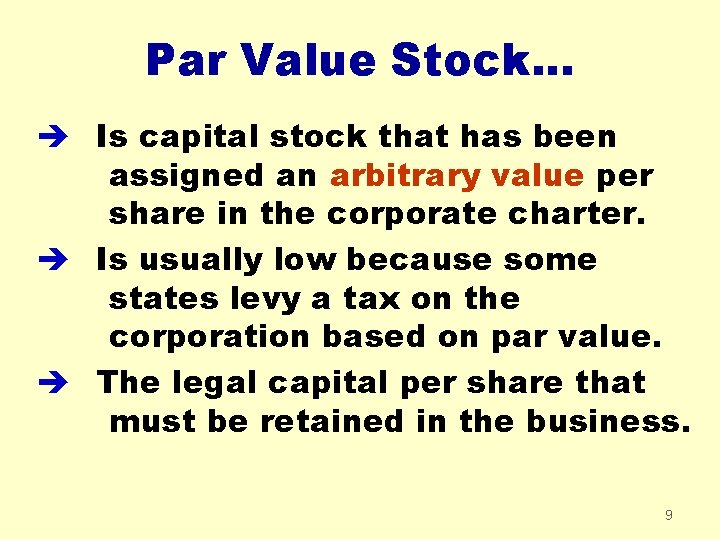 Par Value Stock…

➔ Is capital stock that has been assigned an arbitrary value per share in the corporate charter.

➔ Is usually low because some states levy a tax on the corporation based on par value.

➔ The legal capital per share that must be retained in the business.

9